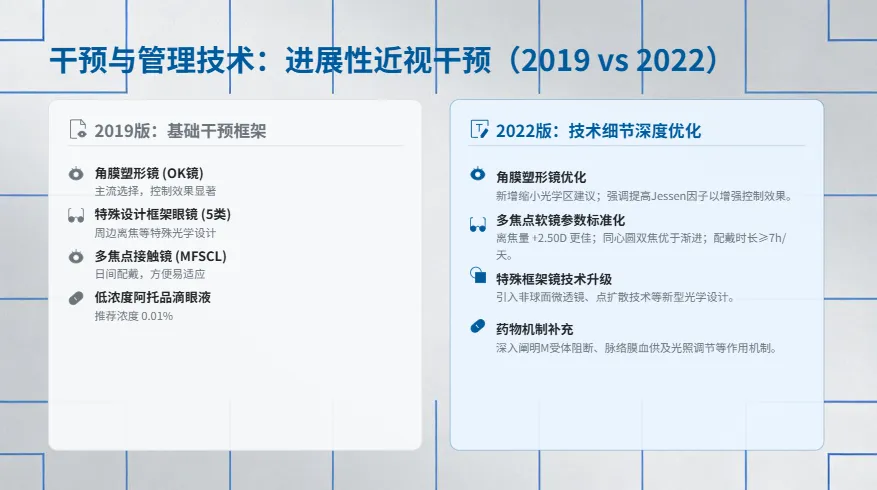 干预与管理技术：进展性近视干预（2019 vs 2022）

2019版：基础干预框架

角膜塑形镜 (OK镜)
主流选择，控制效果显著

特殊设计框架眼镜 (5类)
周边离焦等特殊光学设计

多焦点接触镜 (MFSCL)
日间配戴，方便易适应

低浓度阿托品滴眼液
推荐浓度 0.01%

2022版：技术细节深度优化

角膜塑形镜优化
新增缩小光学区建议；强调提高Jessen因子以增强控制效果。

多焦点软镜参数标准化
离焦量 +2.50D 更佳；同心圆双焦优于渐进；配戴时长≥7h/天。

特殊框架镜技术升级
引入非球面微透镜、点扩散技术等新型光学设计。

药物机制补充
深入阐明M受体阻断、脉络膜血供及光照调节等作用机制。